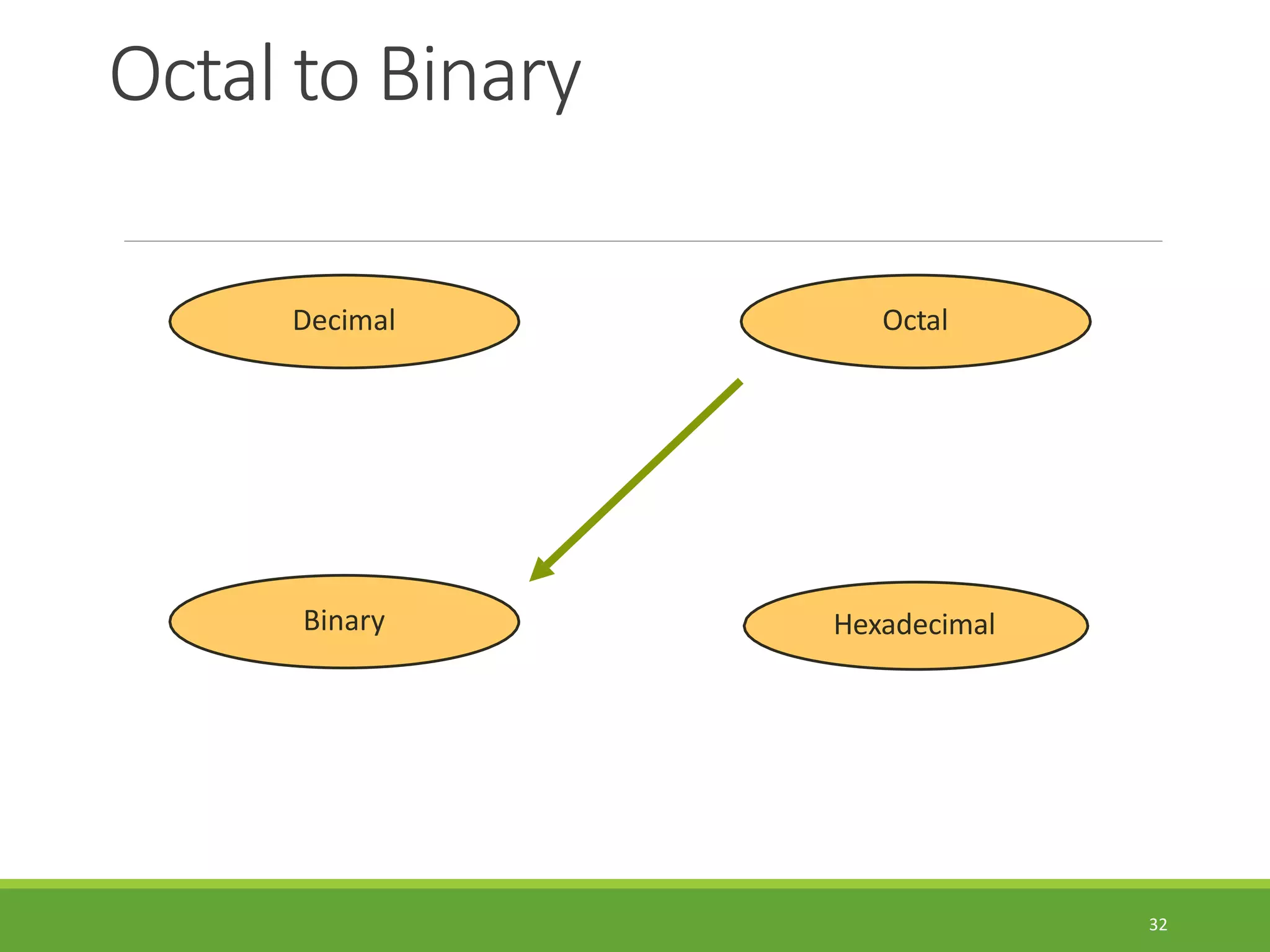 Octal to Binary

Decimal

Octal

Binary

Hexadecimal

32